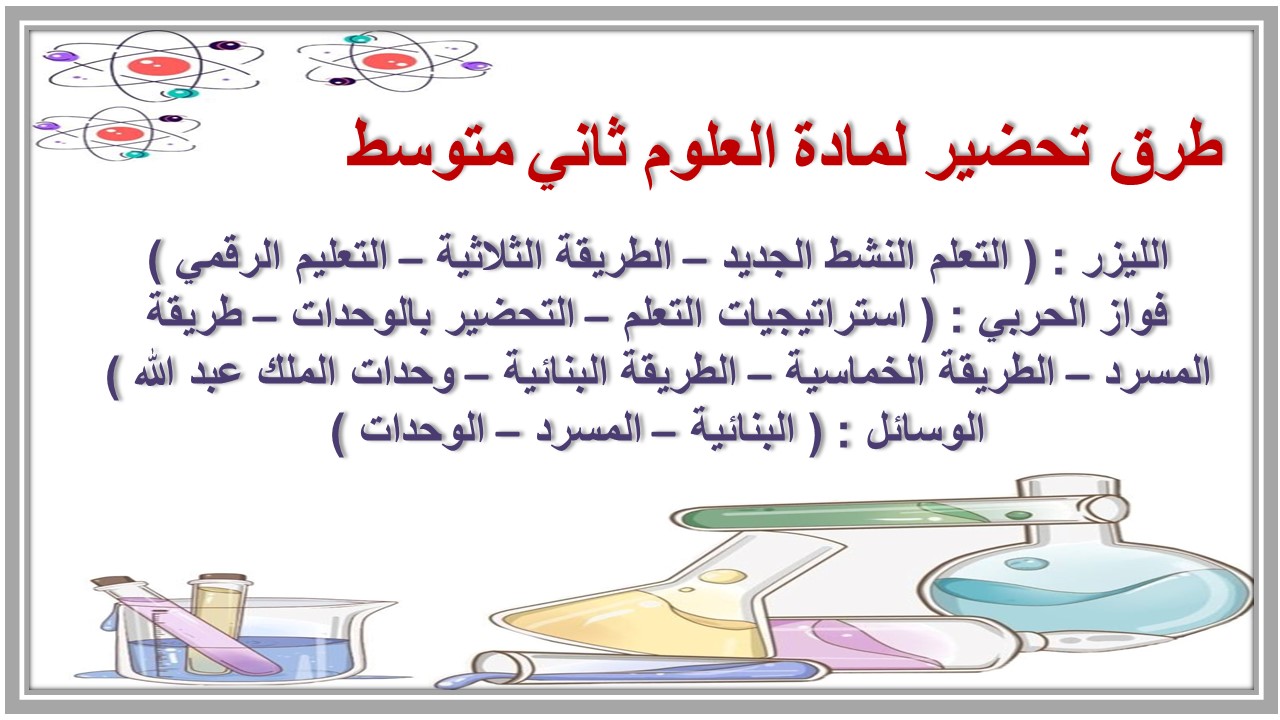 طرق تحضير لمادة العلوم ثاني متوسط

الليزر : ( التعلم النشط الجديد – الطريقة الثلاثية – التعليم الرقمي )
فواز الحربي : ( استراتيجيات التعلم – التحضير بالوحدات – طريقة المسرد – الطريقة الخماسية – الطريقة البنائية – وحدات الملك عبد الله )
الوسائل : ( البنائية – المسرد – الوحدات )